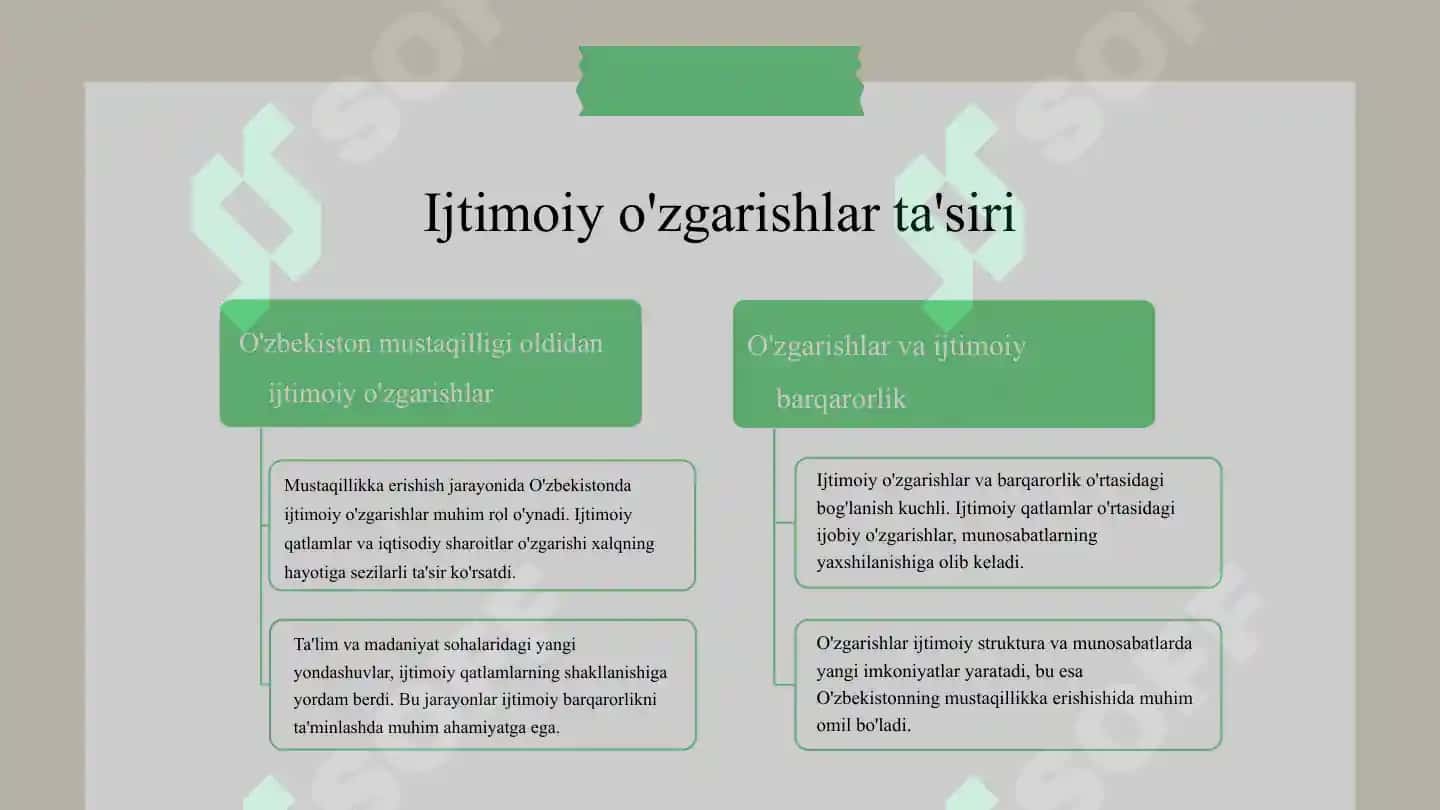 Ijtimoiy o'zgarishlar ta'siri

O'zbekiston mustaqilligi oldidan ijtimoiy o'zgarishlar

Mustaqillikka erishish jarayonida O'zbekistonda ijtimoiy o'zgarishlar muhim rol o'ynadi. Ijtimoiy qatlamlar va iqtisodiy sharoitlar o'zgarishi xalqning hayotiga sezilarli ta'sir ko'rsatdi.

Ta'lim va madaniyat sohalaridagi yangi yondashuvlar, ijtimoiy qatlamlarning shakllanishiga yordam berdi. Bu jarayonlar ijtimoiy barqarorlikni ta'minlashda muhim ahamiyatga ega.

O'zgarishlar va ijtimoiy barqarorlik

Ijtimoiy o'zgarishlar va barqarorlik o'rtasidagi bog'lanish kuchli. Ijtimoiy qatlamlar o'rtasidagi ijobiy o'zgarishlar, munosabatlarning yaxshilanishiga olib keladi.

O'zgarishlar ijtimoiy struktura va munosabatlarda yangi imkoniyatlar yaratadi, bu esa O'zbekistonning mustaqillikka erishishida muhim omil bo'ladi.